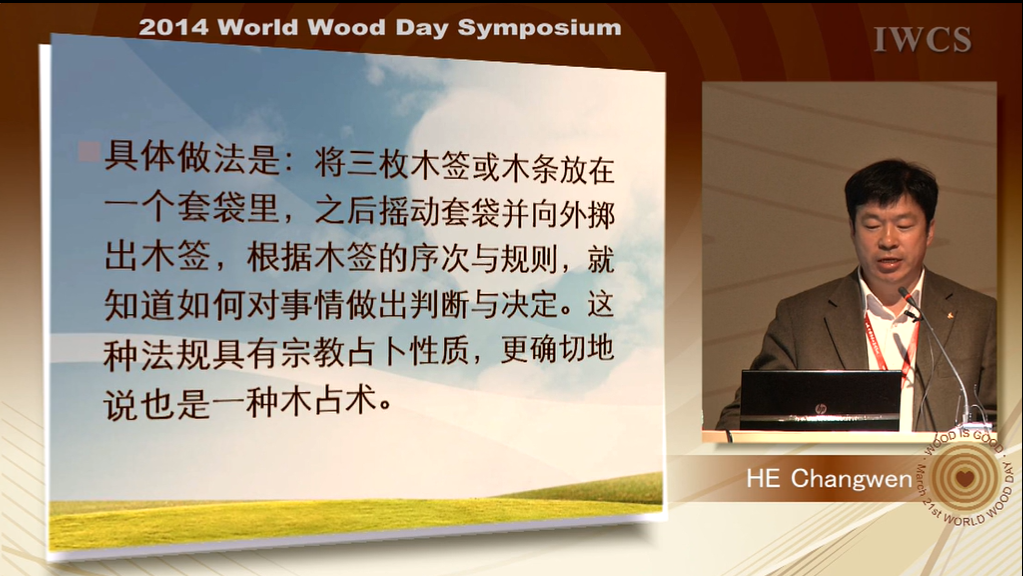 2014 World Wood Day Symposium

IWCS

具体做法是：将三枚木签或木条放在一个套袋里，之后摇动套袋并向外掷出木签，根据木签的序次与规则，就知道如何对事情做出判断与决定。这种法规具有宗教占卜性质，更确切地说也是一种木占术。

HE Changwen

WOOD IS GOOD · March 21st WORLD WOOD DAY